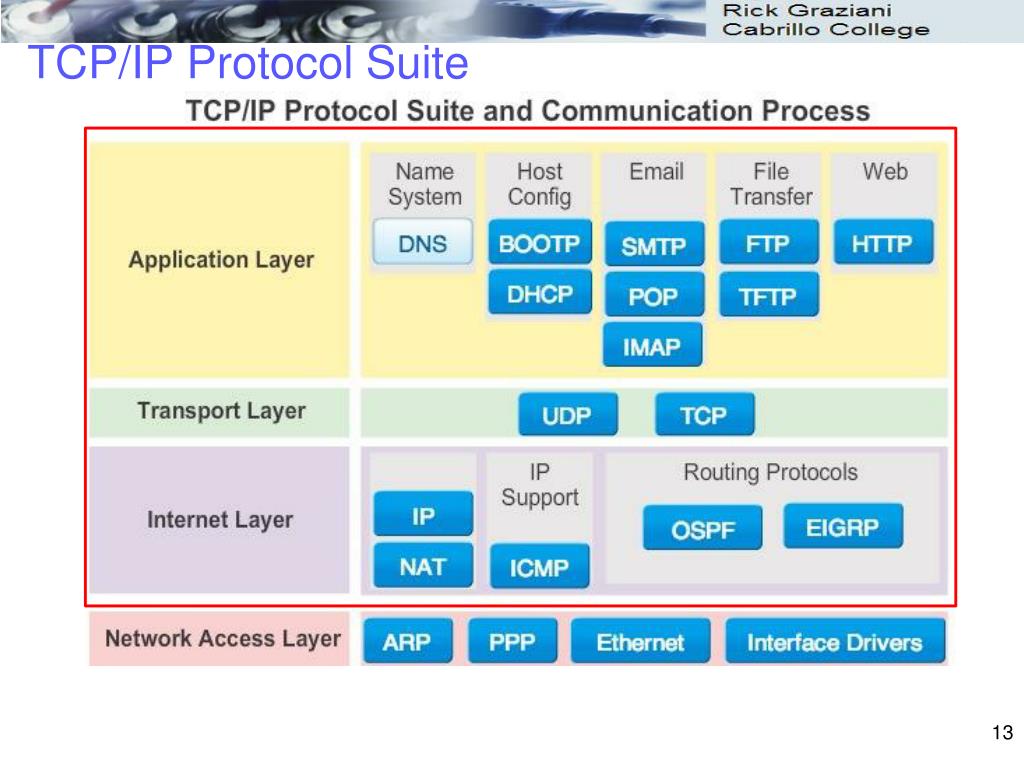 Rick Graziani
Cabrillo College

TCP/IP Protocol Suite

TCP/IP Protocol Suite and Communication Process

Application Layer

Name System
DNS

Host Config
BOOTP
DHCP

Email
SMTP
POP
IMAP

File Transfer
FTP
TFTP

Web
HTTP

Transport Layer

UDP
TCP

Internet Layer

IP
NAT

IP Support
ICMP

Routing Protocols
OSPF
EIGRP

Network Access Layer

ARP
PPP
Ethernet
Interface Drivers

13